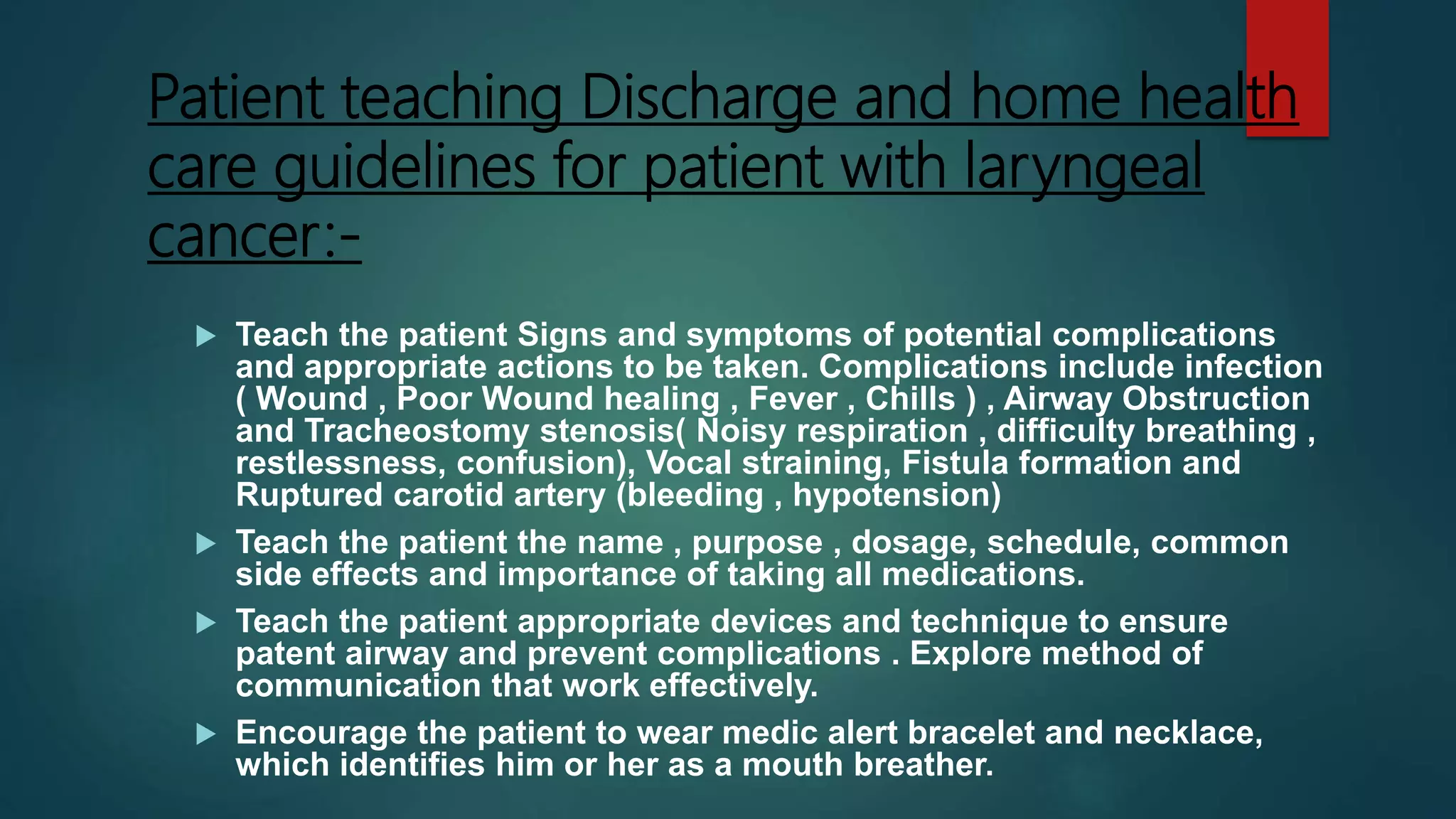 Patient teaching Discharge and home health care guidelines for patient with laryngeal cancer:-

Teach the patient Signs and symptoms of potential complications and appropriate actions to be taken. Complications include infection ( Wound , Poor Wound healing , Fever , Chills ) , Airway Obstruction and Tracheostomy stenosis( Noisy respiration , difficulty breathing , restlessness, confusion), Vocal straining, Fistula formation and Ruptured carotid artery (bleeding , hypotension)

Teach the patient the name , purpose , dosage, schedule, common side effects and importance of taking all medications.

Teach the patient appropriate devices and technique to ensure patent airway and prevent complications . Explore method of communication that work effectively.

Encourage the patient to wear medic alert bracelet and necklace, which identifies him or her as a mouth breather.